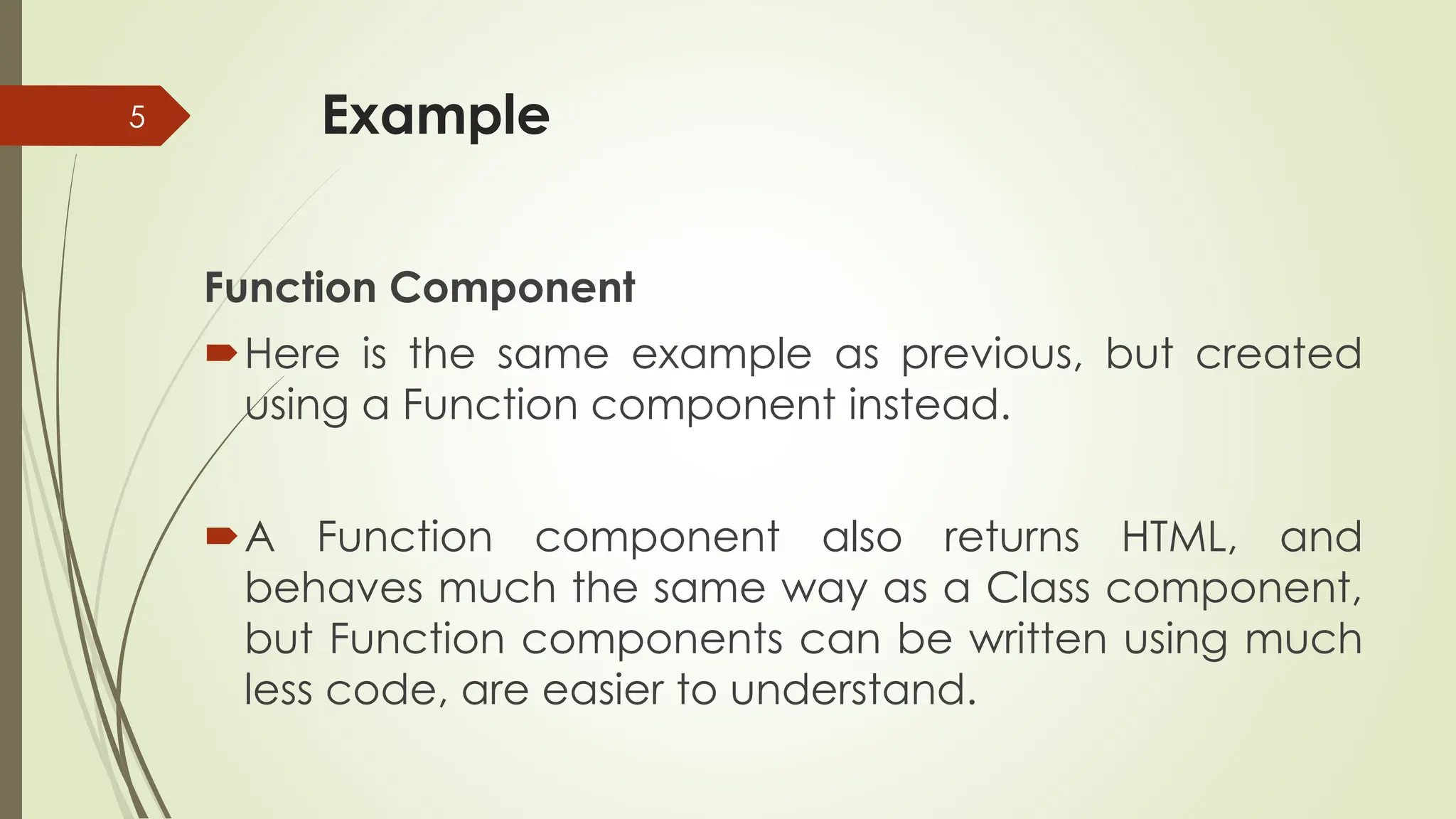 5

Example

Function Component

Here is the same example as previous, but created using a Function component instead.

A Function component also returns HTML, and behaves much the same way as a Class component, but Function components can be written using much less code, are easier to understand.